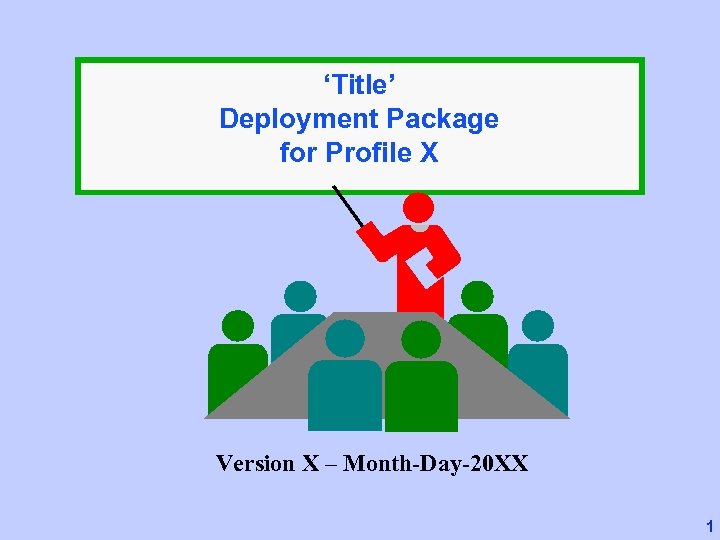 ‘Title’
Deployment Package
for Profile X

Version X – Month-Day-20XX

1